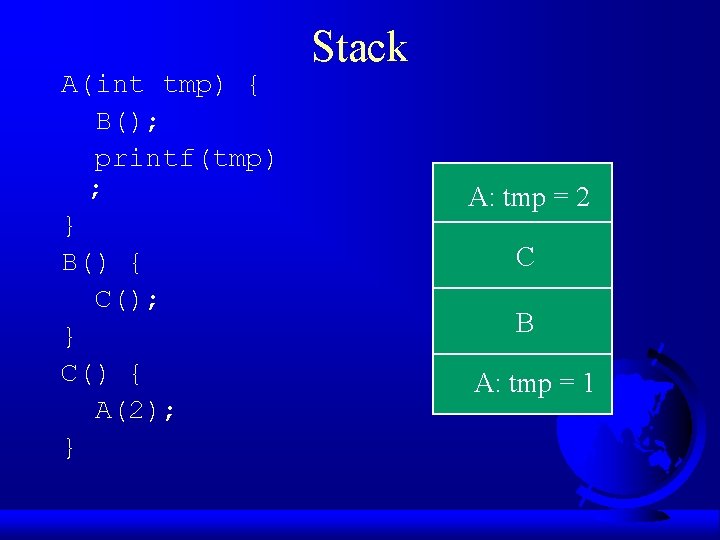 Stack

A(int tmp) {
B();
printf(tmp)
;
}
B() {
C();
}
C() {
A(2);
}

A: tmp = 2

C

B

A: tmp = 1